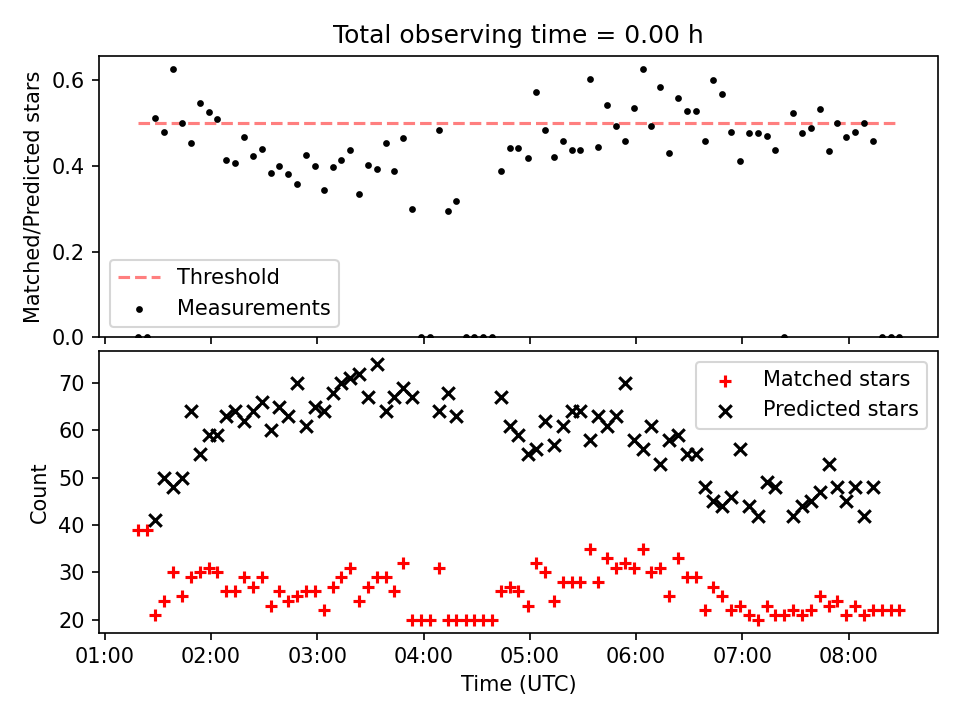 Total observing time = 0.00 h

Matched/Predicted stars

0.6
0.4
0.2
0.0

Threshold
Measurements

Count

70
60
50
40
30
20

Matched stars
Predicted stars

01:00 02:00 03:00 04:00 05:00 06:00 07:00 08:00

Time (UTC)